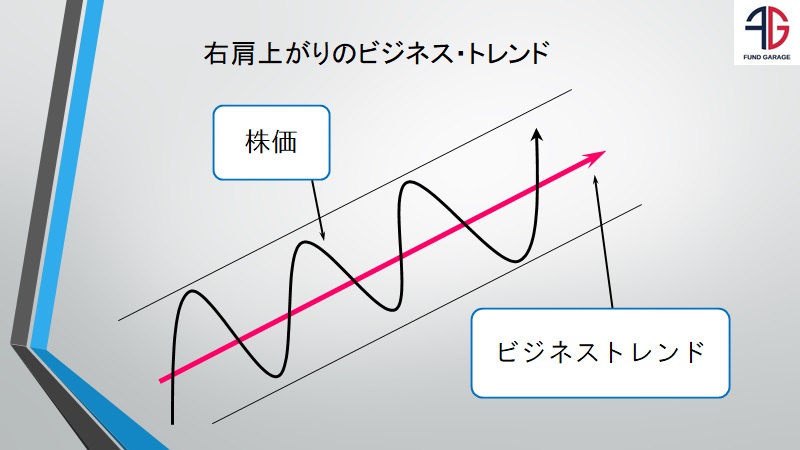 FG
FUND GARAGE

右肩上がりのビジネス・トレンド

株価

ビジネストレンド